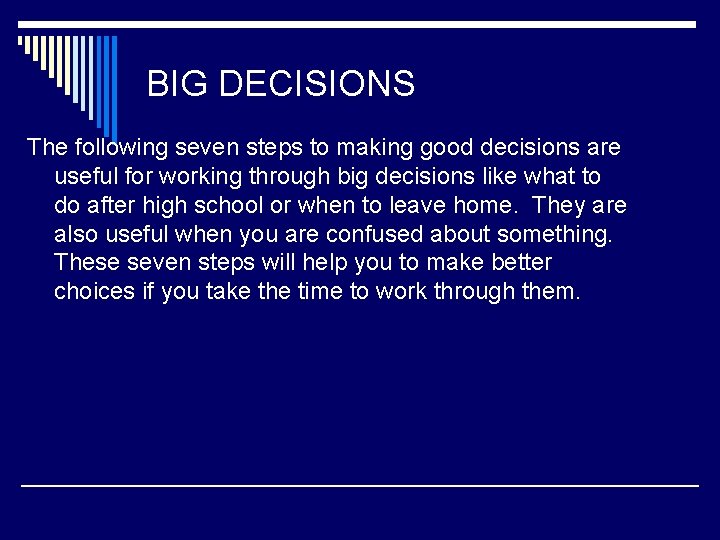 BIG DECISIONS

The following seven steps to making good decisions are useful for working through big decisions like what to do after high school or when to leave home.  They are also useful when you are confused about something. These seven steps will help you to make better choices if you take the time to work through them.